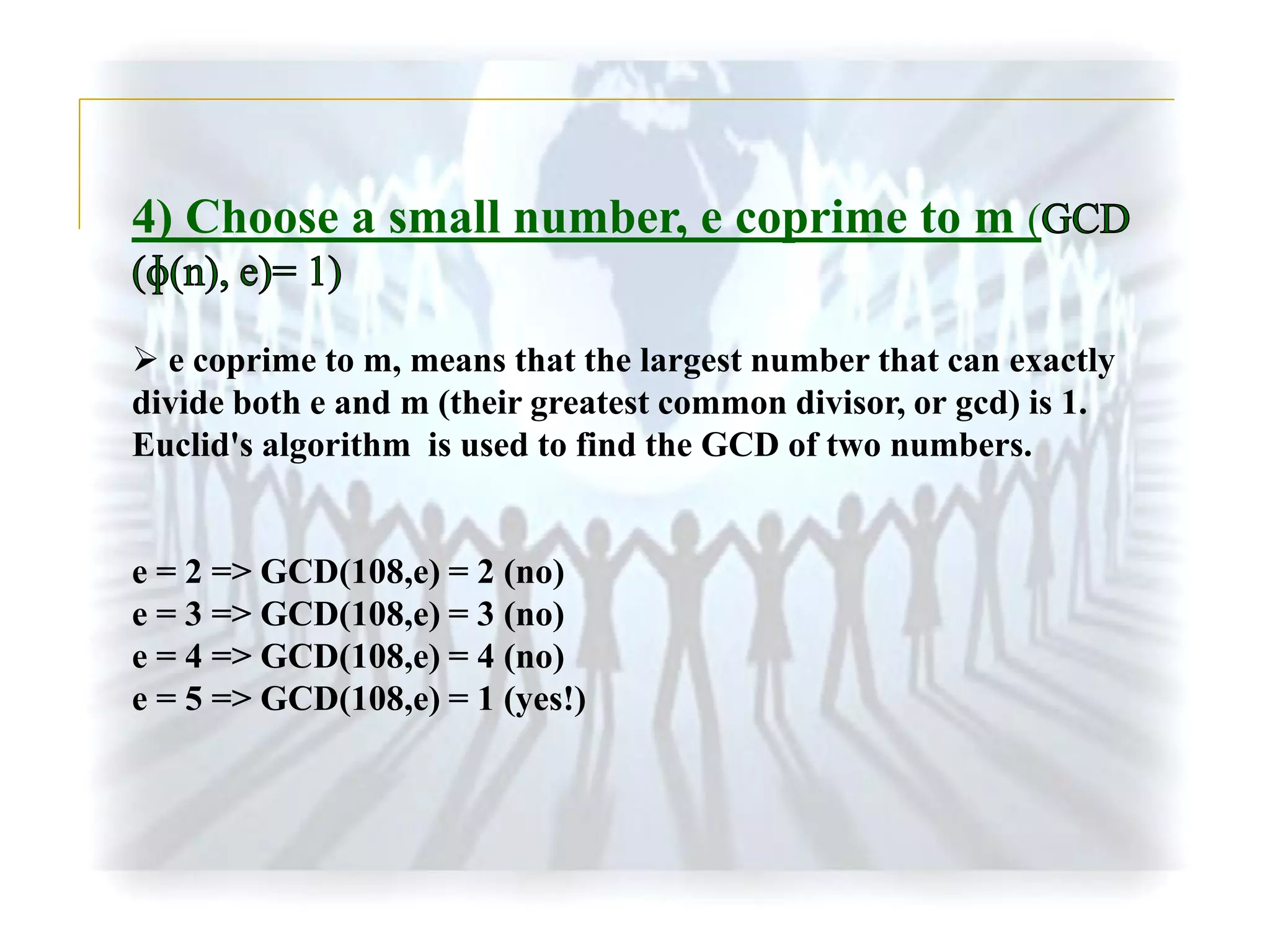 4) Choose a small number, e coprime to m (GCD (ϕ(n), e)= 1)

➢ e coprime to m, means that the largest number that can exactly divide both e and m (their greatest common divisor, or gcd) is 1. Euclid's algorithm is used to find the GCD of two numbers.

e = 2 => GCD(108,e) = 2 (no)
e = 3 => GCD(108,e) = 3 (no)
e = 4 => GCD(108,e) = 4 (no)
e = 5 => GCD(108,e) = 1 (yes!)